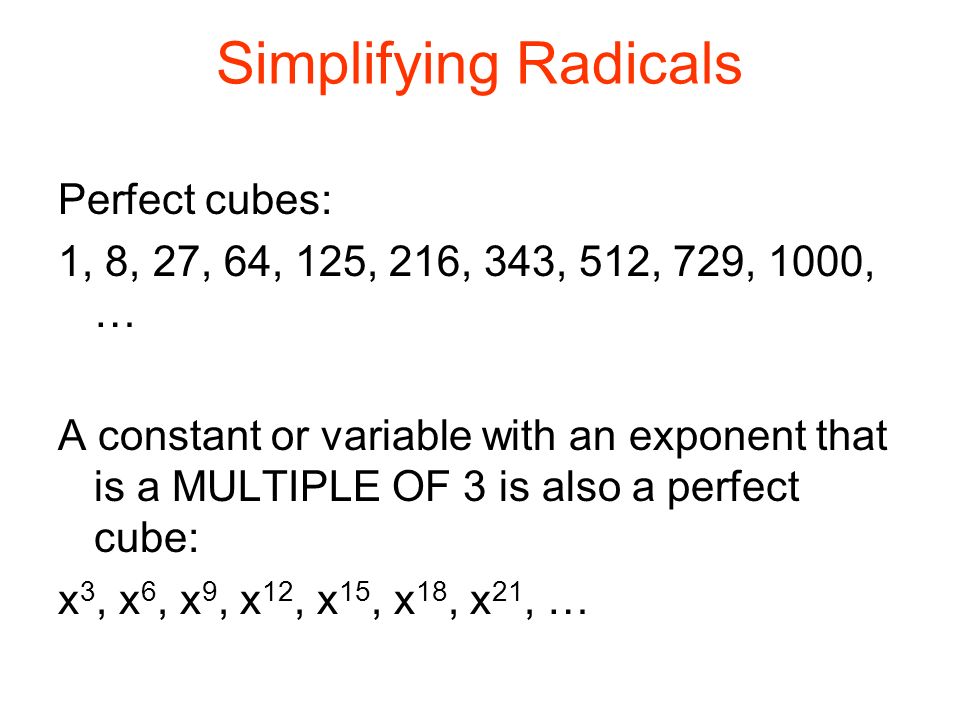 Simplifying Radicals

Perfect cubes:

1, 8, 27, 64, 125, 216, 343, 512, 729, 1000, …

A constant or variable with an exponent that is a MULTIPLE OF 3 is also a perfect cube:

$x^3$, $x^6$, $x^9$, $x^{12}$, $x^{15}$, $x^{18}$, $x^{21}$, …